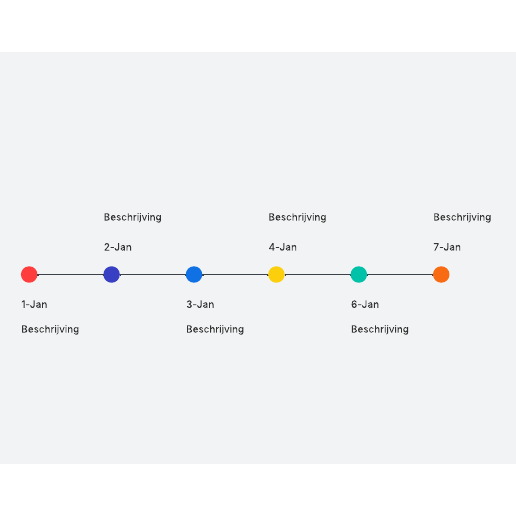 Beschrijving

2-Jan

Beschrijving

4-Jan

Beschrijving

7-Jan

1-Jan

Beschrijving

3-Jan

Beschrijving

6-Jan

Beschrijving